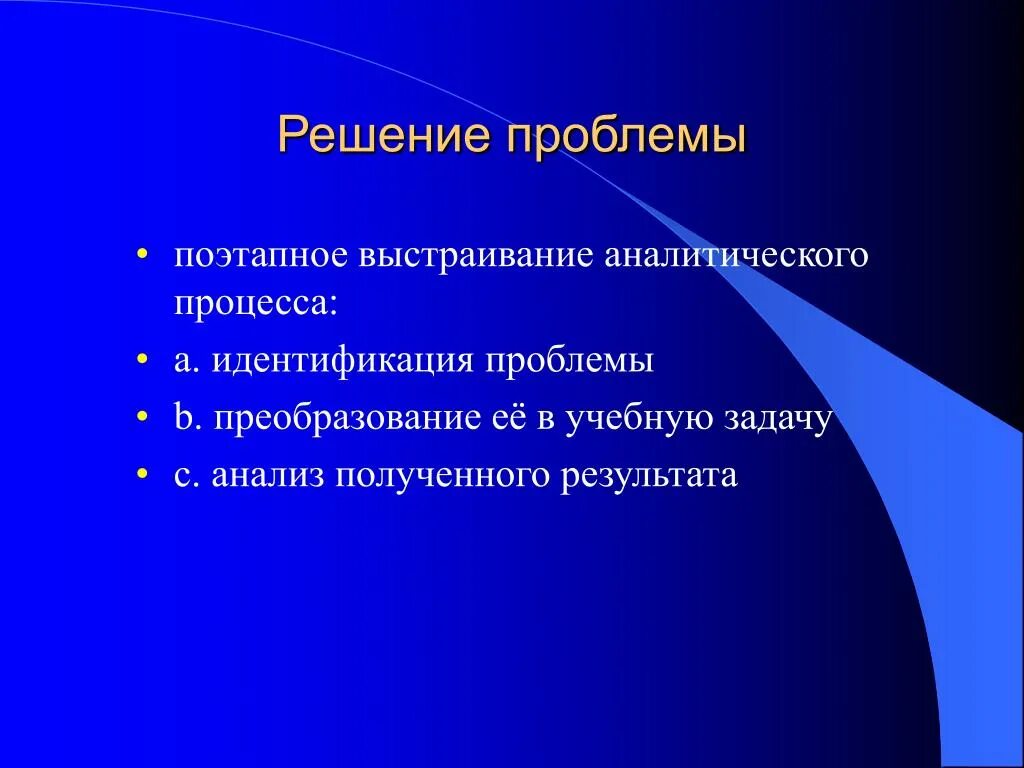 Решение проблемы

• поэтапное выстраивание аналитического процесса:
• a. идентификация проблемы
• b. преобразование её в учебную задачу
• c. анализ полученного результата